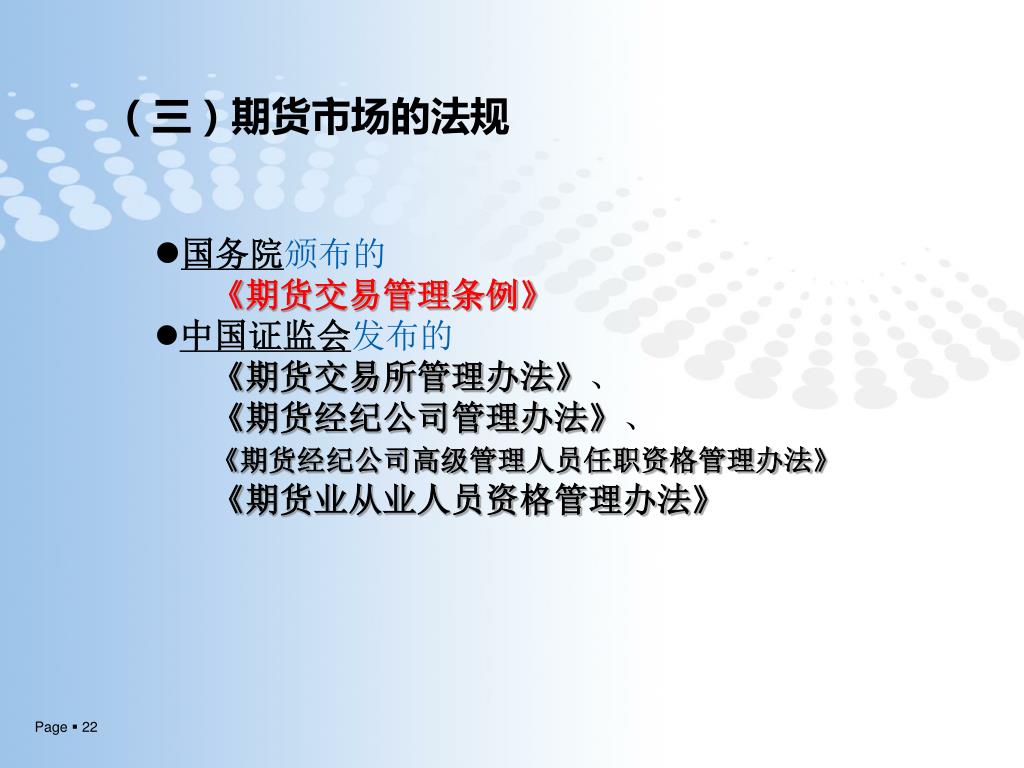 （三）期货市场的法规

●国务院颁布的
《期货交易管理条例》
●中国证监会发布的
《期货交易所管理办法》、
《期货经纪公司管理办法》、
《期货经纪公司高级管理人员任职资格管理办法》
《期货业从业人员资格管理办法》

Page ▪ 22